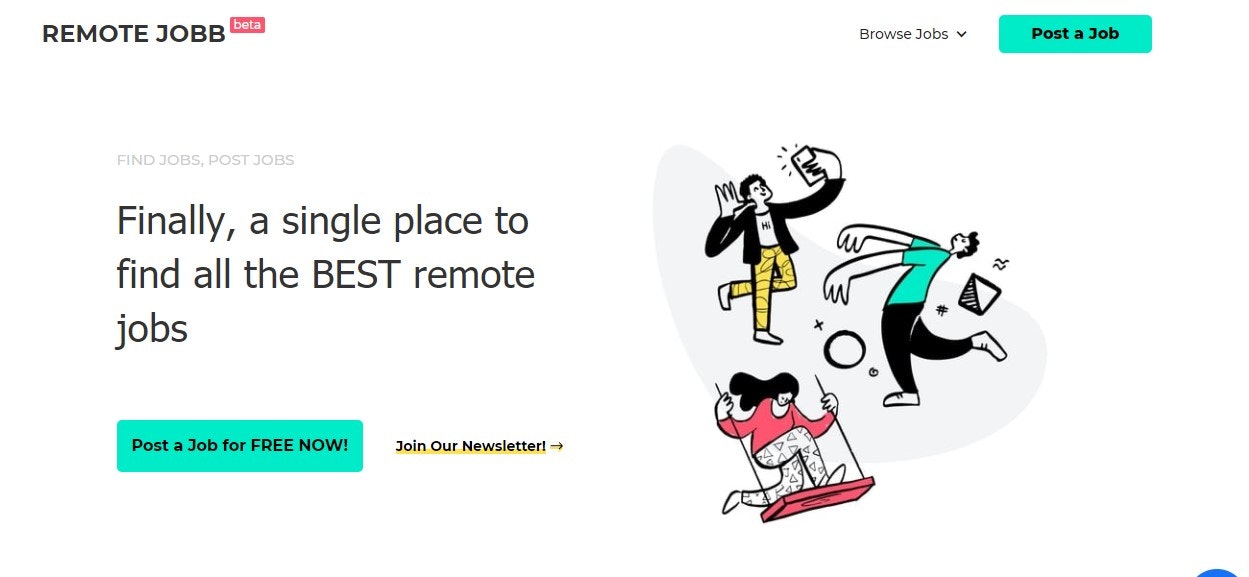 REMOTE JOBB beta

Browse Jobs

Post a Job

FIND JOBS, POST JOBS

Finally, a single place to find all the BEST remote jobs

Post a Job for FREE NOW!

Join Our Newsletter! →

Hi